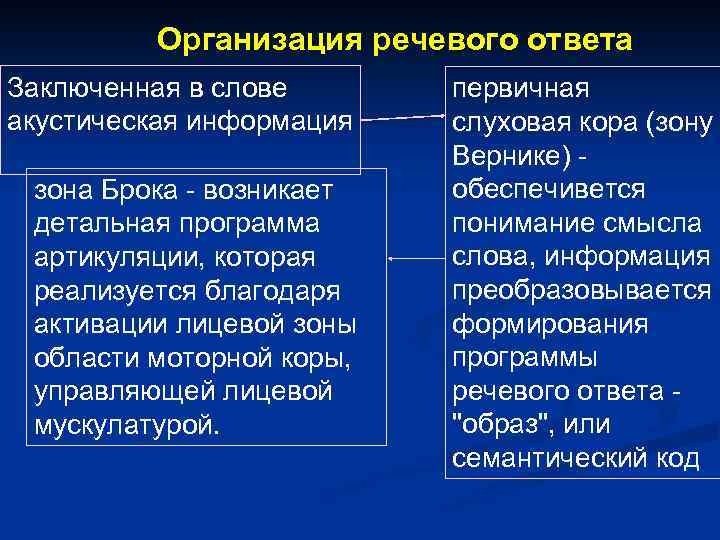 Организация речевого ответа

Заключенная в слове акустическая информация

первичная слуховая кора (зону Вернике) - обеспечивется понимание смысла слова, информация преобразовывается формирования программы речевого ответа - "образ", или семантический код

зона Брока - возникает детальная программа артикуляции, которая реализуется благодаря активации лицевой зоны области моторной коры, управляющей лицевой мускулатурой.